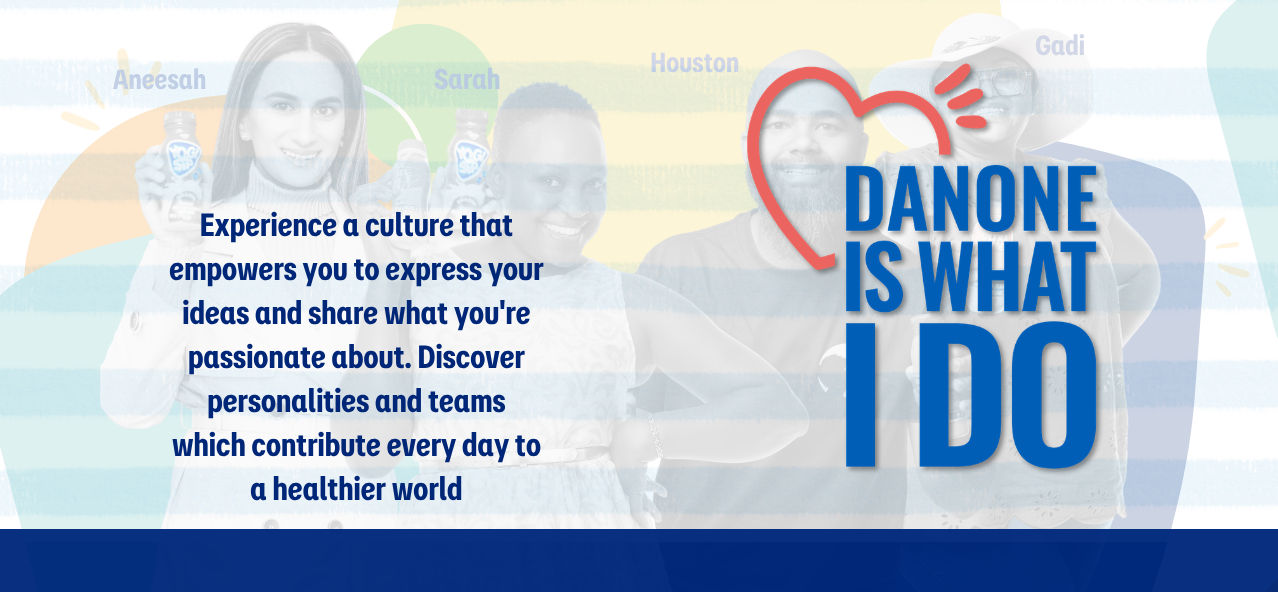 Aneesah

Sarah

Houston

Gadi

Experience a culture that empowers you to express your ideas and share what you're passionate about. Discover personalities and teams which contribute every day to a healthier world

DANONE IS WHAT I DO